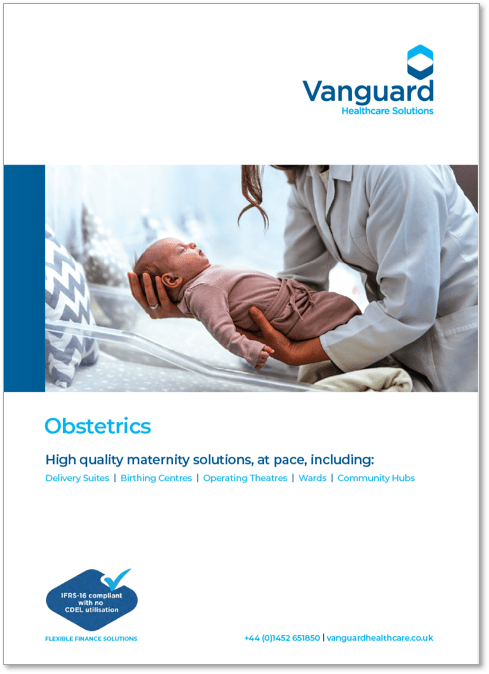 Vanguard
Healthcare Solutions

Obstetrics

High quality maternity solutions, at pace, including:

Delivery Suites | Birthing Centres | Operating Theatres | Wards | Community Hubs

IFRS-16 compliant with no CDEL utilisation

FLEXIBLE FINANCE SOLUTIONS

+44 (0)1452 651850 | vanguardhealthcare.co.uk